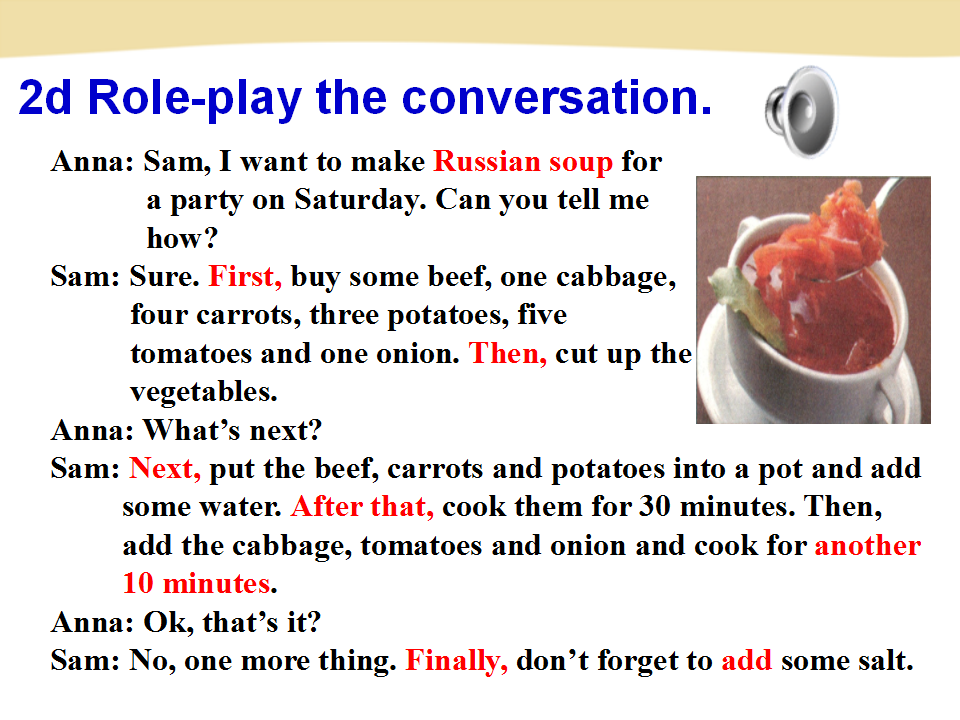 2d Role-play the conversation.

Anna: Sam, I want to make Russian soup for a party on Saturday. Can you tell me how?

Sam: Sure. First, buy some beef, one cabbage, four carrots, three potatoes, five tomatoes and one onion. Then, cut up the vegetables.

Anna: What's next?

Sam: Next, put the beef, carrots and potatoes into a pot and add some water. After that, cook them for 30 minutes. Then, add the cabbage, tomatoes and onion and cook for another 10 minutes.

Anna: Ok, that's it?

Sam: No, one more thing. Finally, don't forget to add some salt.